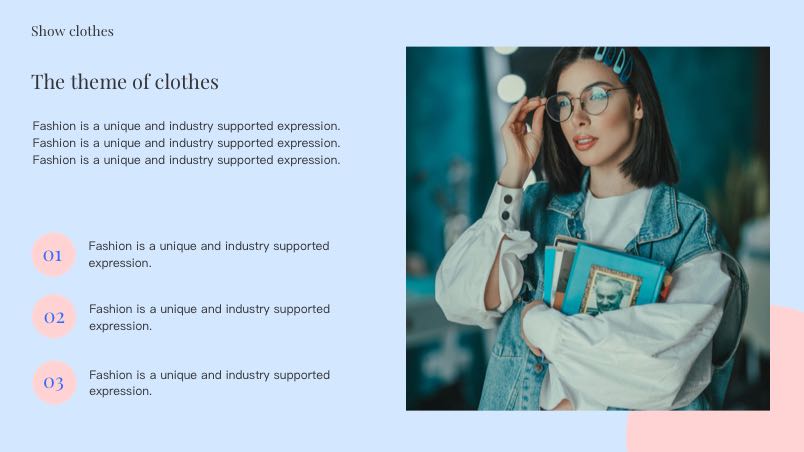 Show clothes

The theme of clothes

Fashion is a unique and industry supported expression.
Fashion is a unique and industry supported expression.
Fashion is a unique and industry supported expression.

01 Fashion is a unique and industry supported expression.

02 Fashion is a unique and industry supported expression.

03 Fashion is a unique and industry supported expression.